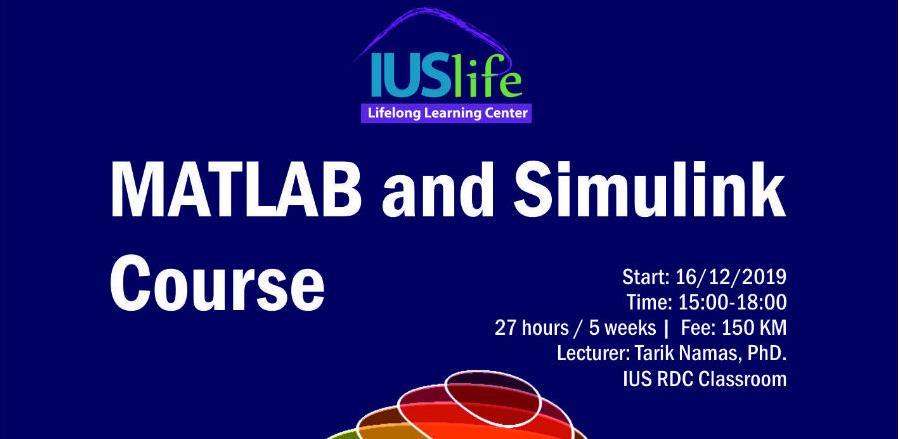 IUSlife
Lifelong Learning Center

MATLAB and Simulink Course

Start: 16/12/2019
Time: 15:00-18:00
27 hours / 5 weeks | Fee: 150 KM
Lecturer: Tarik Namas, PhD.
IUS RDC Classroom